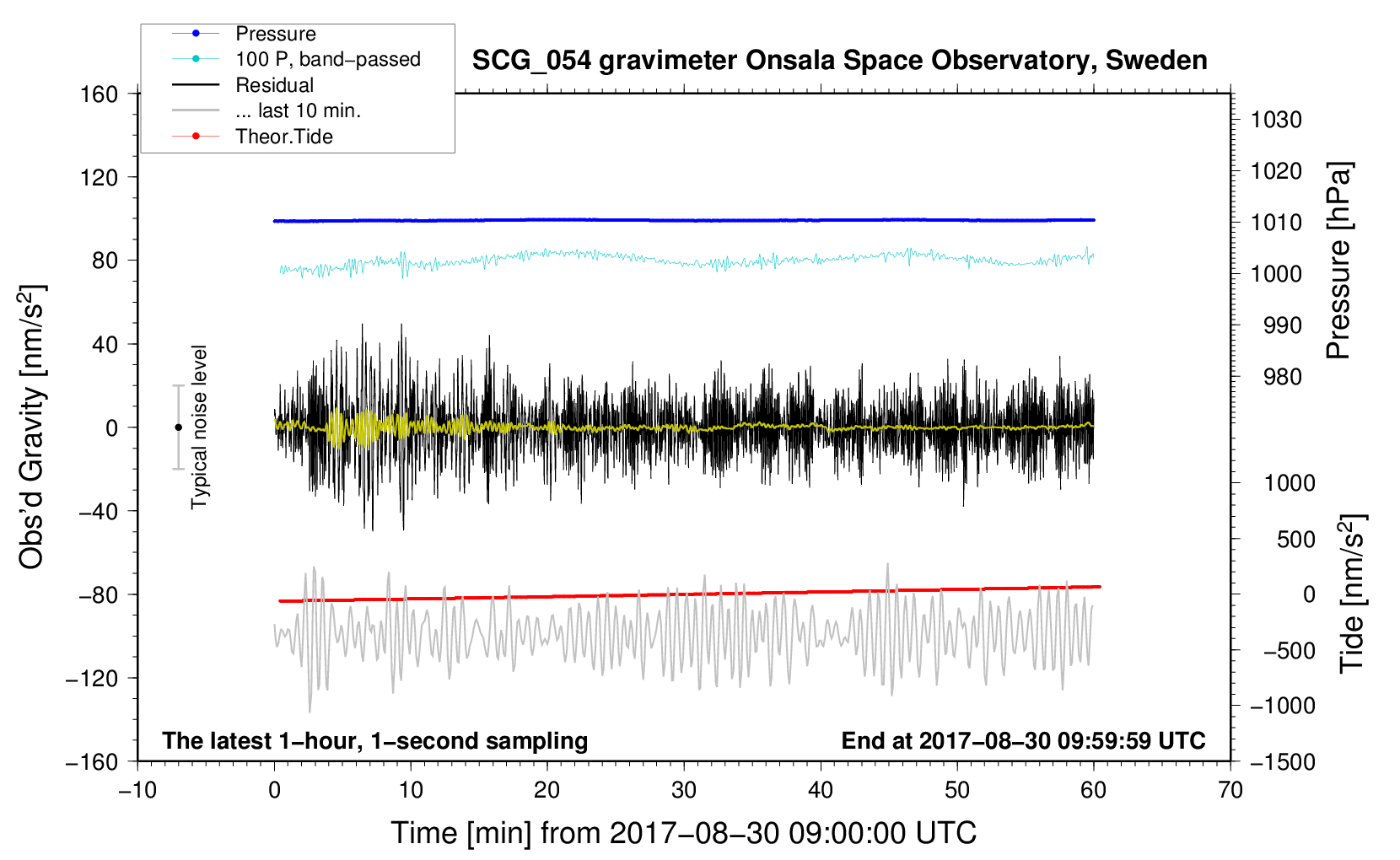 Pressure
100 P, band−passed
Residual
... last 10 min.
Theor.Tide

SCG_054 gravimeter Onsala Space Observatory, Sweden

160
120
80
40
0
−40
−80
−120
−160

Obs'd Gravity [nm/s$^2$]

Typical noise level

1030
1020
1010
1000
990
980

Pressure [hPa]

1000
500
0
−500
−1000
−1500

Tide [nm/s$^2$]

The latest 1−hour, 1−second sampling

End at 2017−08−30 09:59:59 UTC

−10
0
10
20
30
40
50
60
70

Time [min] from 2017−08−30 09:00:00 UTC